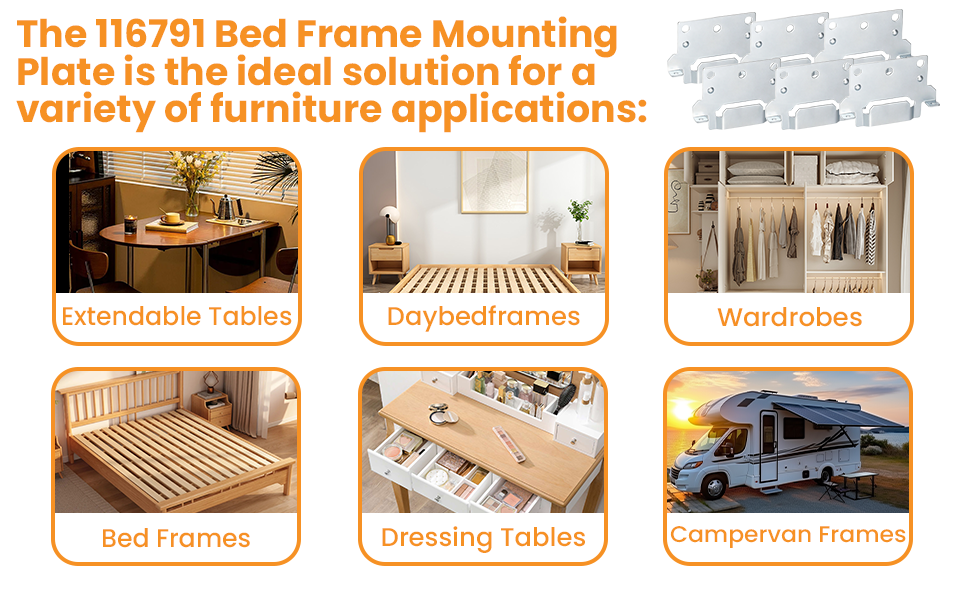 The 116791 Bed Frame Mounting Plate is the ideal solution for a variety of furniture applications:

Extendable Tables

Daybedframes

Wardrobes

Bed Frames

Dressing Tables

Campervan Frames